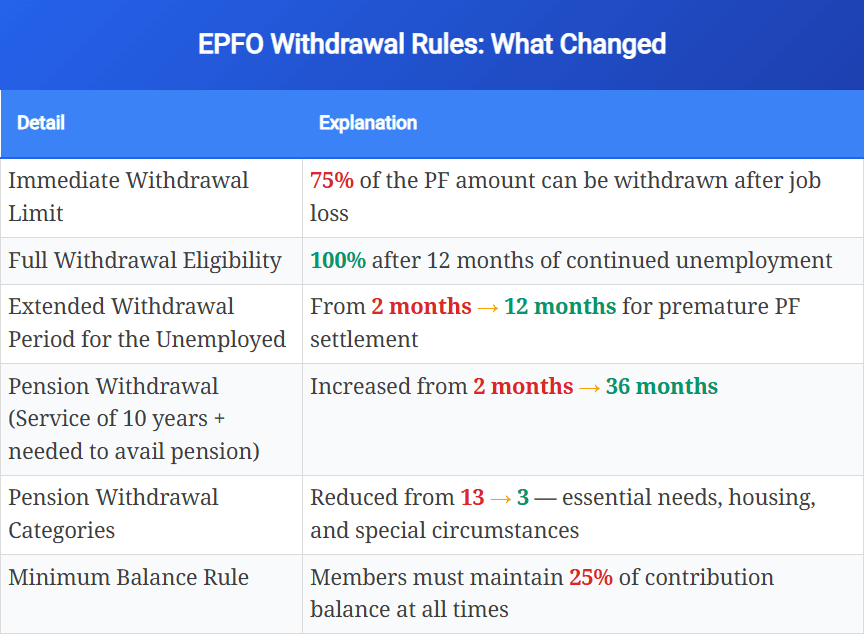 EPFO Withdrawal Rules: What Changed

| Detail | Explanation |
|---|---|
| Immediate Withdrawal Limit | 75% of the PF amount can be withdrawn after job loss |
| Full Withdrawal Eligibility | 100% after 12 months of continued unemployment |
| Extended Withdrawal Period for the Unemployed | From 2 months → 12 months for premature PF settlement |
| Pension Withdrawal (Service of 10 years + needed to avail pension) | Increased from 2 months → 36 months |
| Pension Withdrawal Categories | Reduced from 13 → 3 — essential needs, housing, and special circumstances |
| Minimum Balance Rule | Members must maintain 25% of contribution balance at all times |